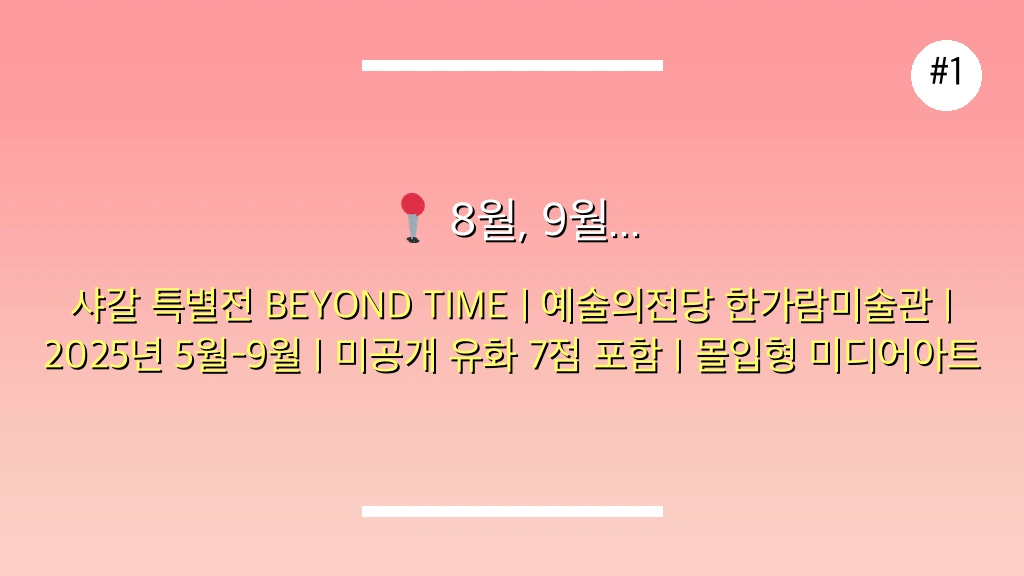 #1

8월, 9월...

샤갈 특별전 BEYOND TIME | 예술의전당 한가람미술관 | 2025년 5월-9월 | 미공개 유화 7점 포함 | 몰입형 미디어아트